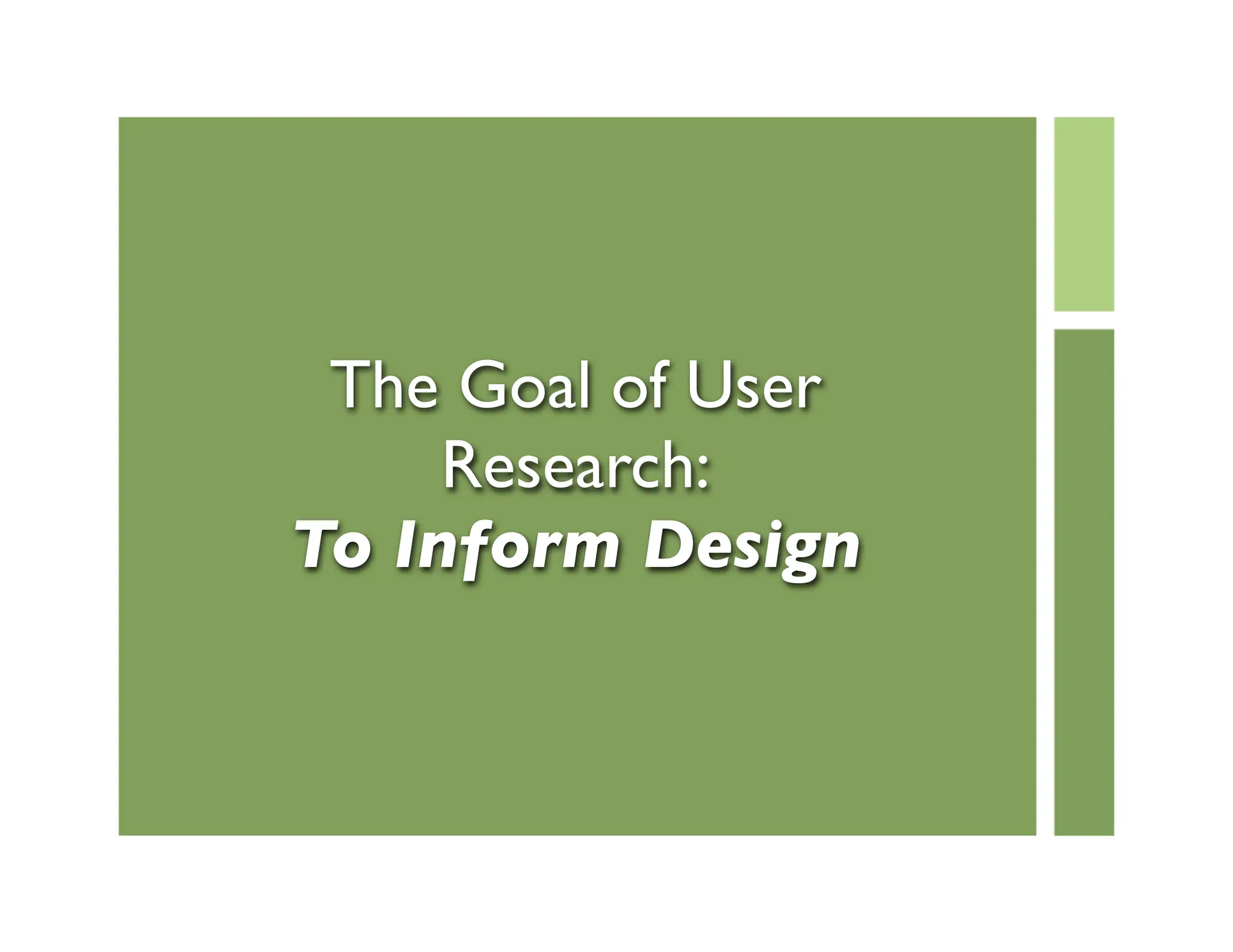 The Goal of User Research:
To Inform Design